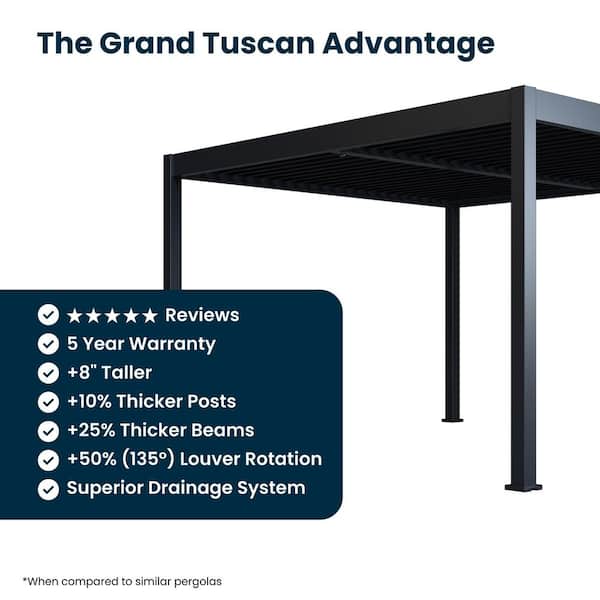 The Grand Tuscan Advantage

★★★★★ Reviews
5 Year Warranty
+8" Taller
+10% Thicker Posts
+25% Thicker Beams
+50% (135°) Louver Rotation
Superior Drainage System

*When compared to similar pergolas